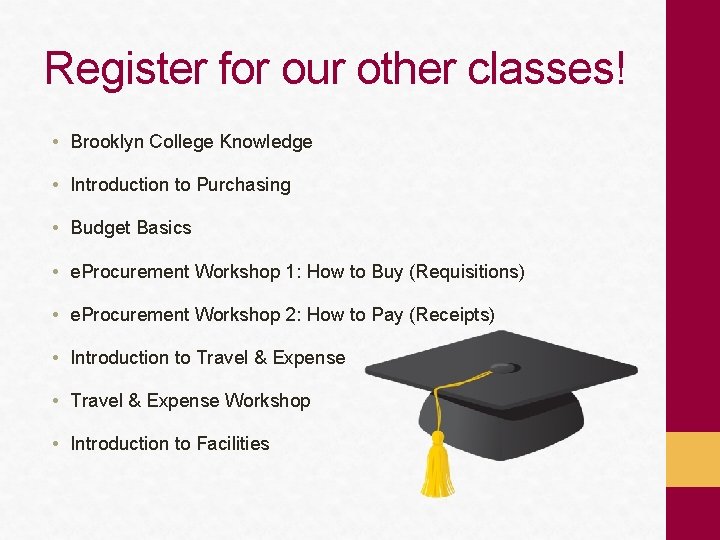 Register for our other classes!

• Brooklyn College Knowledge
• Introduction to Purchasing
• Budget Basics
• eProcurement Workshop 1: How to Buy (Requisitions)
• eProcurement Workshop 2: How to Pay (Receipts)
• Introduction to Travel & Expense
• Travel & Expense Workshop
• Introduction to Facilities